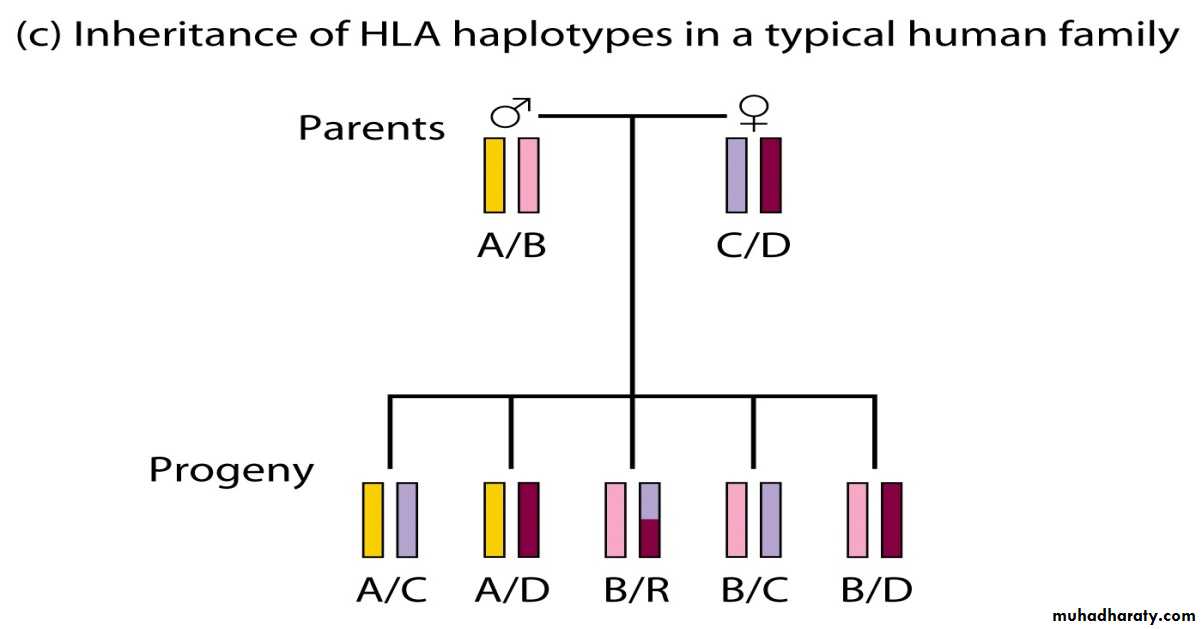 (c) Inheritance of HLA haplotypes in a typical human family

Parents ♂ ♀

A/B C/D

Progeny

A/C A/D B/R B/C B/D

muhadharaty.com